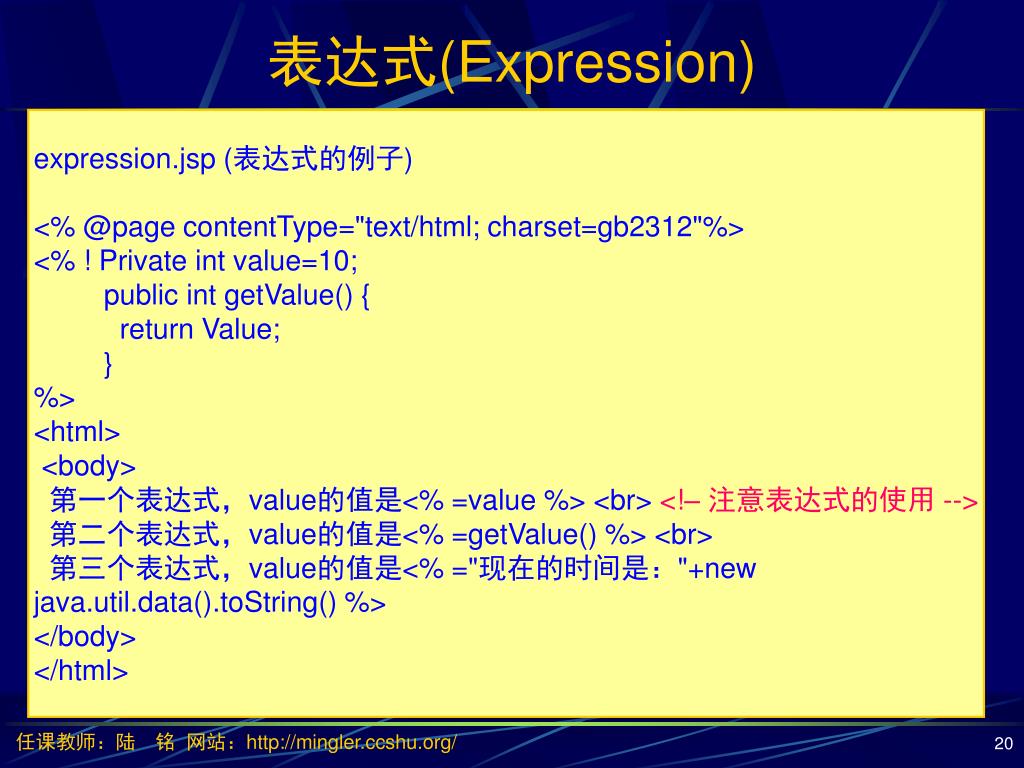 表达式(Expression)

expression.jsp (表达式的例子)

<% @page contentType="text/html; charset=gb2312"%>
<% ! Private int value=10;
public int getValue() {
return Value;
}
%>
<html>
<body>
第一个表达式，value的值是<% =value %> <br> <!– 注意表达式的使用 -->
第二个表达式，value的值是<% =getValue() %> <br>
第三个表达式，value的值是<% ="现在的时间是："+new java.util.data().toString() %>
</body>
</html>

任课教师：陆 铭 网站：http://mingler.ccshu.org/

20